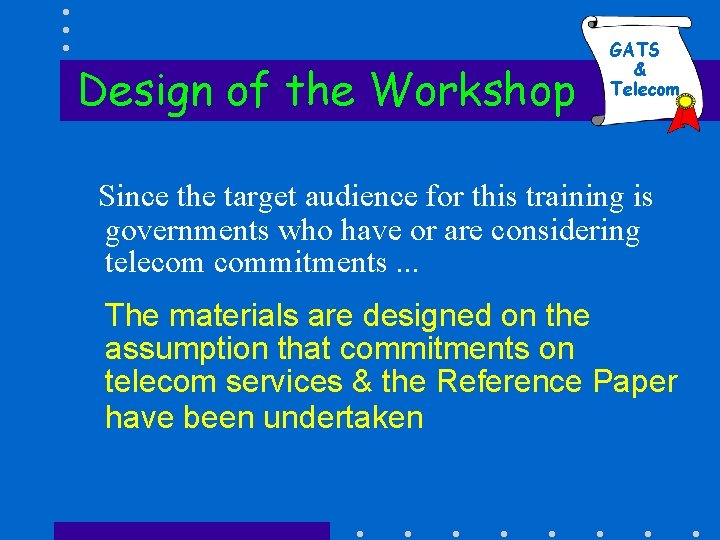 Design of the Workshop

GATS
&
Telecom

Since the target audience for this training is governments who have or are considering telecom commitments ...

The materials are designed on the assumption that commitments on telecom services & the Reference Paper have been undertaken